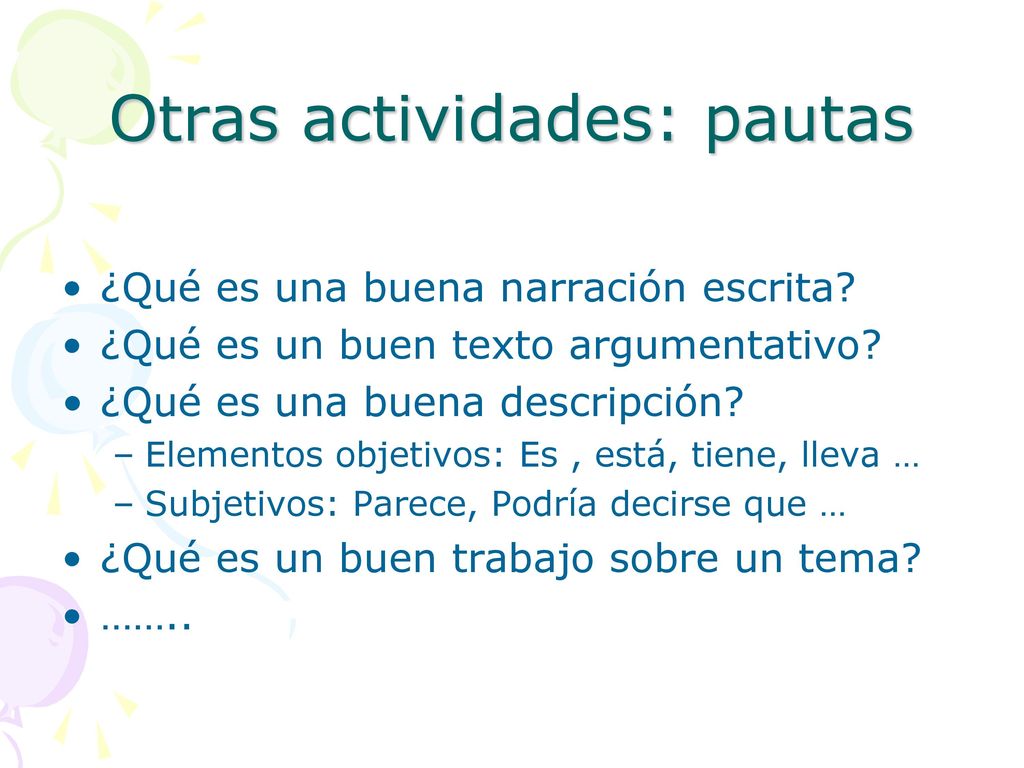 Otras actividades: pautas

• ¿Qué es una buena narración escrita?
• ¿Qué es un buen texto argumentativo?
• ¿Qué es una buena descripción?
– Elementos objetivos: Es , está, tiene, lleva …
– Subjetivos: Parece, Podría decirse que …
• ¿Qué es un buen trabajo sobre un tema?
• ……..